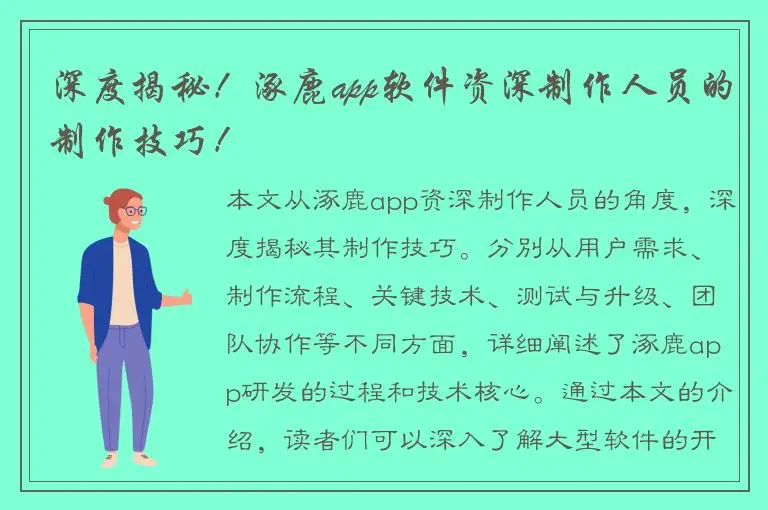 深度揭秘！涿鹿app软件资深制作人员的制作技巧！

本文从涿鹿app资深制作人员的角度，深度揭秘其制作技巧。分别从用户需求、制作流程、关键技术、测试与升级、团队协作等不同方面，详细阐述了涿鹿app研发的过程和技术核心。通过本文的介绍，读者们可以深入了解大型软件的开